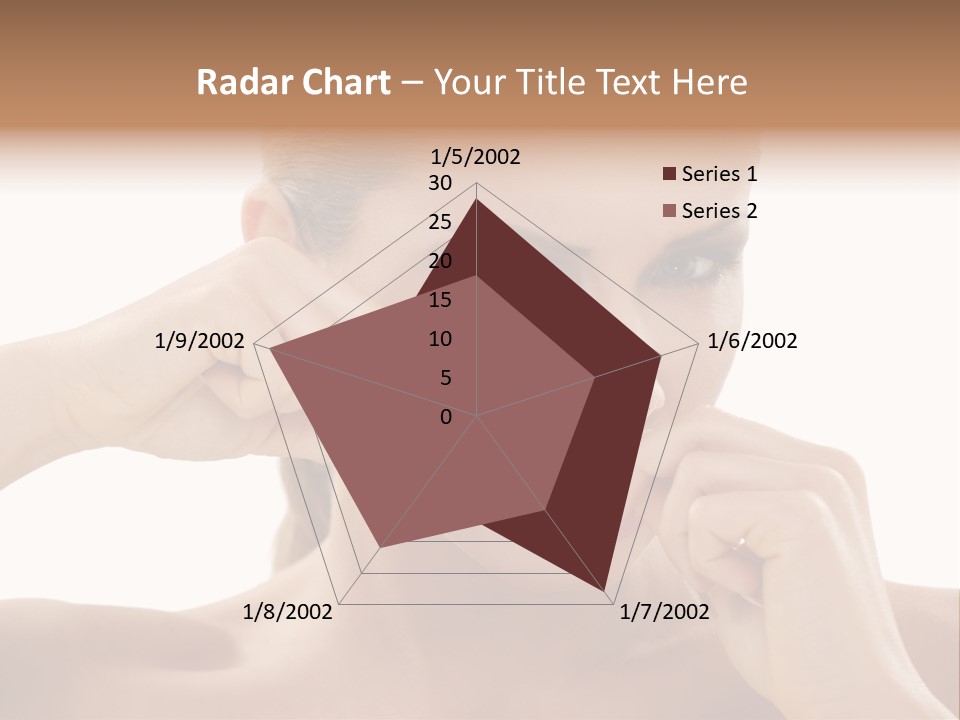 Radar Chart – Your Title Text Here

1/5/2002
30
25
20
15
10
5
0
1/6/2002
1/7/2002
1/8/2002
1/9/2002

Series 1
Series 2